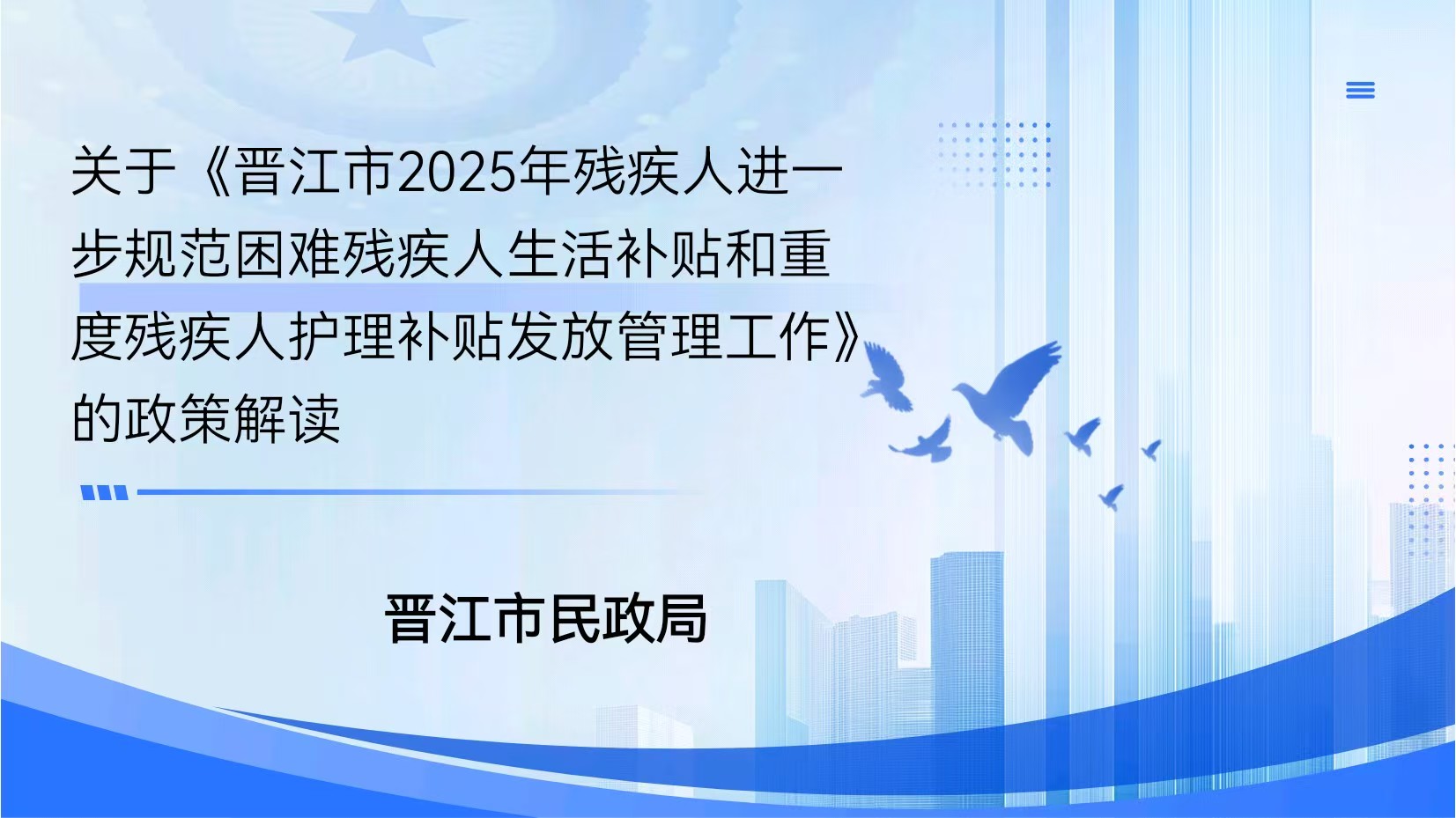 关于《晋江市2025年残疾人进一步规范困难残疾人生活补贴和重度残疾人护理补贴发放管理工作》的政策解读

晋江市民政局